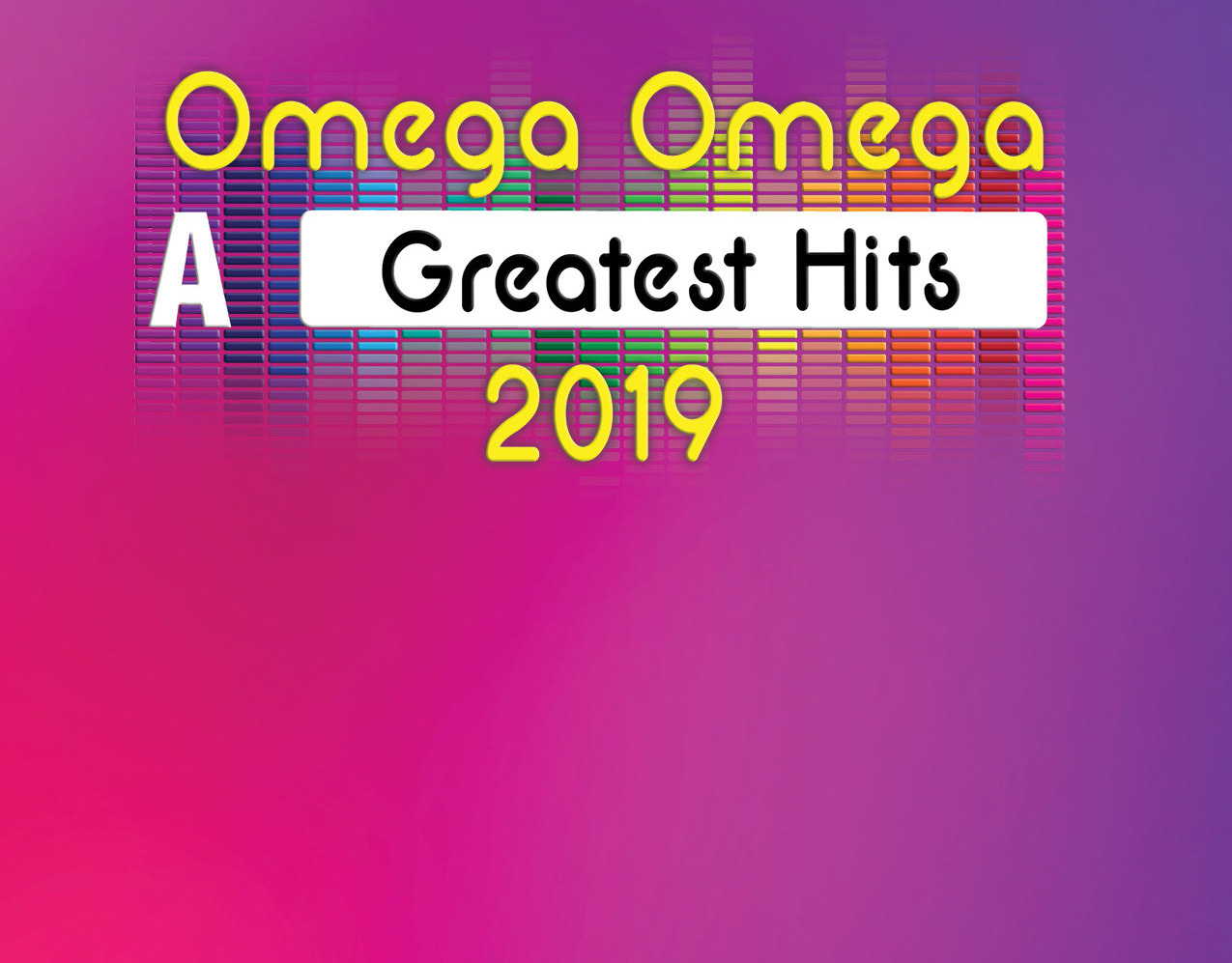 Omega Omega

A Greatest Hits

2019